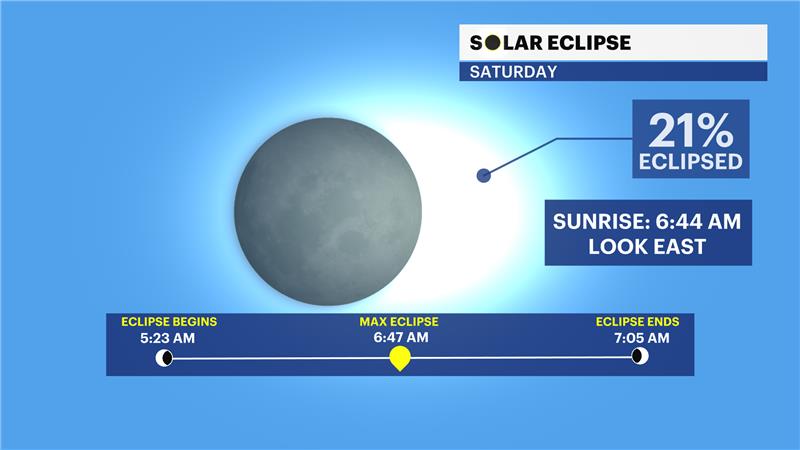 SOLAR ECLIPSE
SATURDAY

21%
ECLIPSED

SUNRISE: 6:44 AM
LOOK EAST

ECLIPSE BEGINS
5:23 AM

MAX ECLIPSE
6:47 AM

ECLIPSE ENDS
7:05 AM